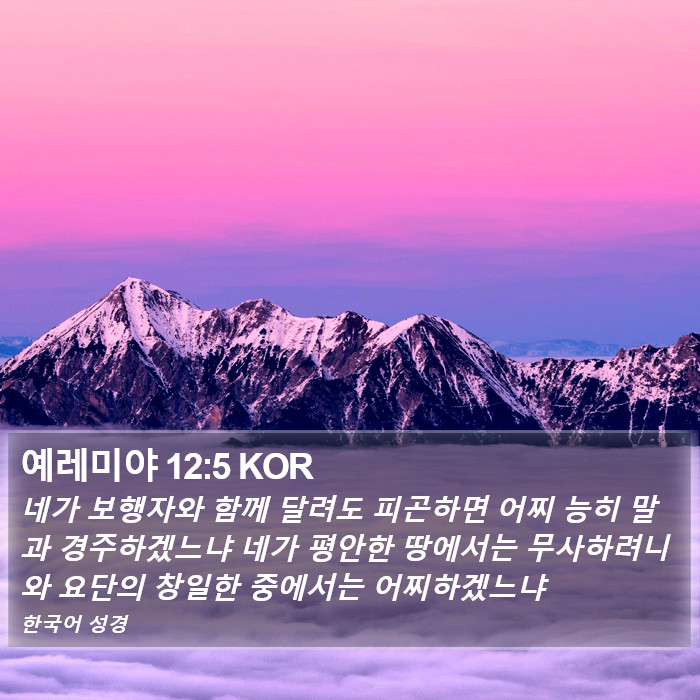 예레미야 12:5 KOR

네가 보행자와 함께 달려도 피곤하면 어찌 능히 말과 경주하겠느냐 네가 평안한 땅에서는 무사하려니와 요단의 창일한 중에서는 어찌하겠느냐

한국어 성경